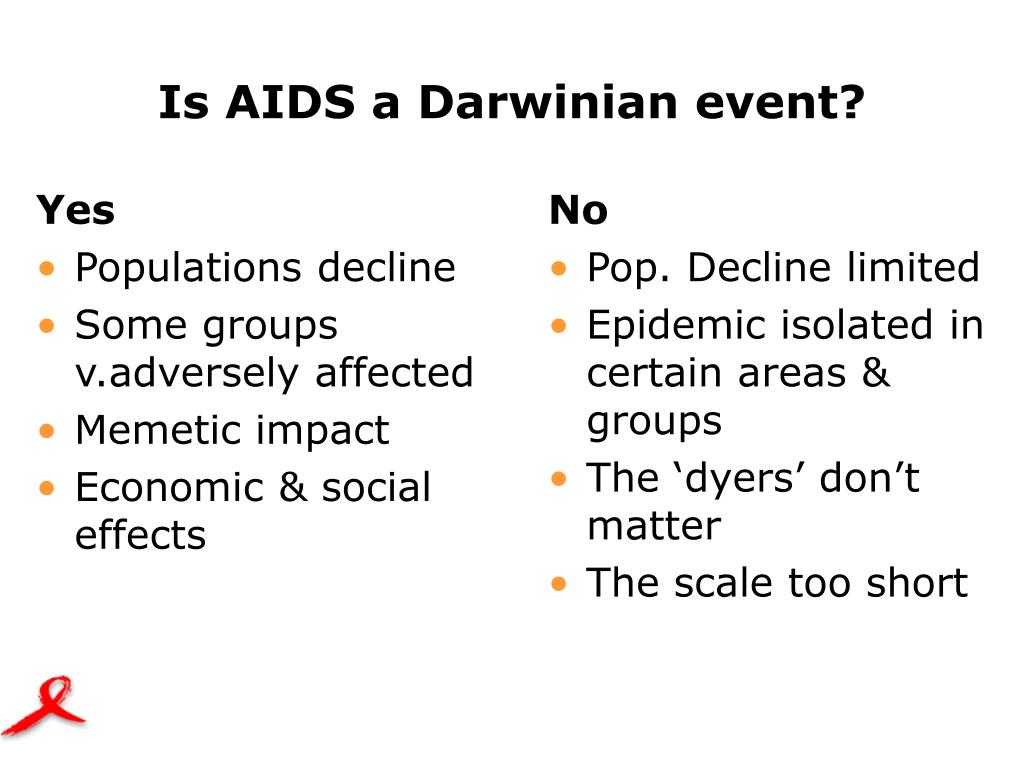 Is AIDS a Darwinian event?

Yes
• Populations decline
• Some groups v.adversely affected
• Memetic impact
• Economic & social effects

No
• Pop. Decline limited
• Epidemic isolated in certain areas & groups
• The ‘dyers’ don’t matter
• The scale too short